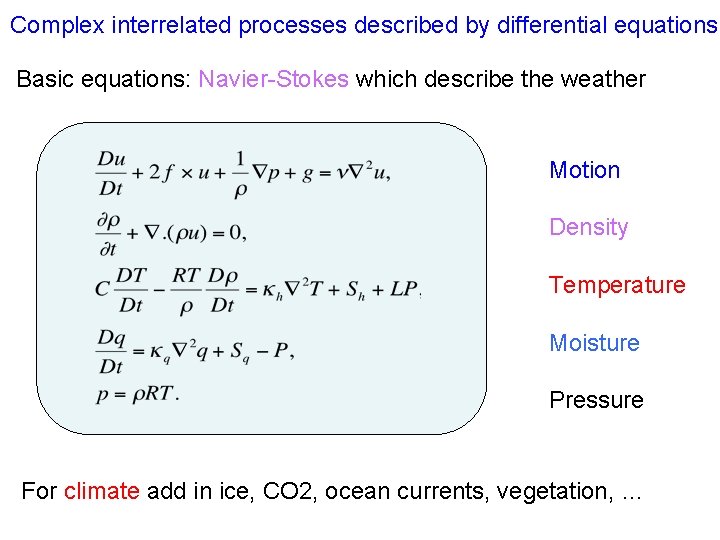 Complex interrelated processes described by differential equations

Basic equations: Navier-Stokes which describe the weather

$\frac{Du}{Dt} + 2f \times u + \frac{1}{\rho}\nabla p + g = \nu\nabla^2 u,$

$\frac{\partial\rho}{\partial t} + \nabla.(\rho u) = 0,$

$C\frac{DT}{Dt} - \frac{RT}{\rho}\frac{D\rho}{Dt} = \kappa_h\nabla^2 T + S_h + LP,$

$\frac{Dq}{Dt} = \kappa_q\nabla^2 q + S_q - P,$

$p = \rho RT.$

Motion

Density

Temperature

Moisture

Pressure

For climate add in ice, CO2, ocean currents, vegetation, ...